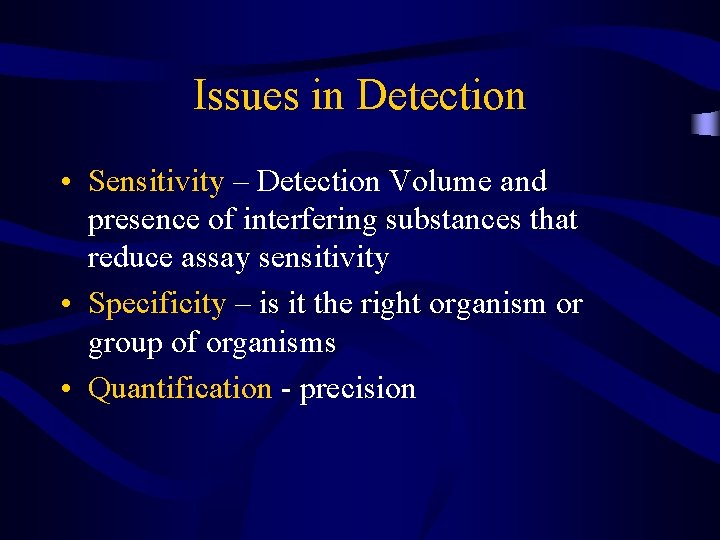 Issues in Detection

• Sensitivity – Detection Volume and presence of interfering substances that reduce assay sensitivity
• Specificity – is it the right organism or group of organisms
• Quantification - precision